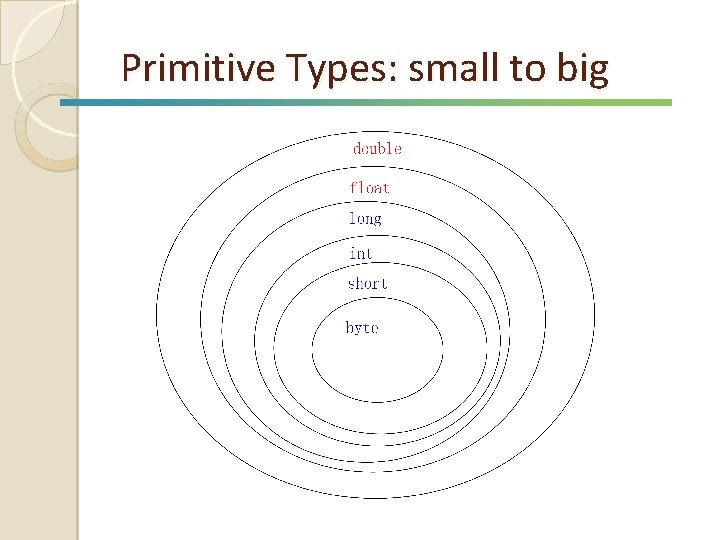 Primitive Types: small to big

double

float

long

int

short

byte